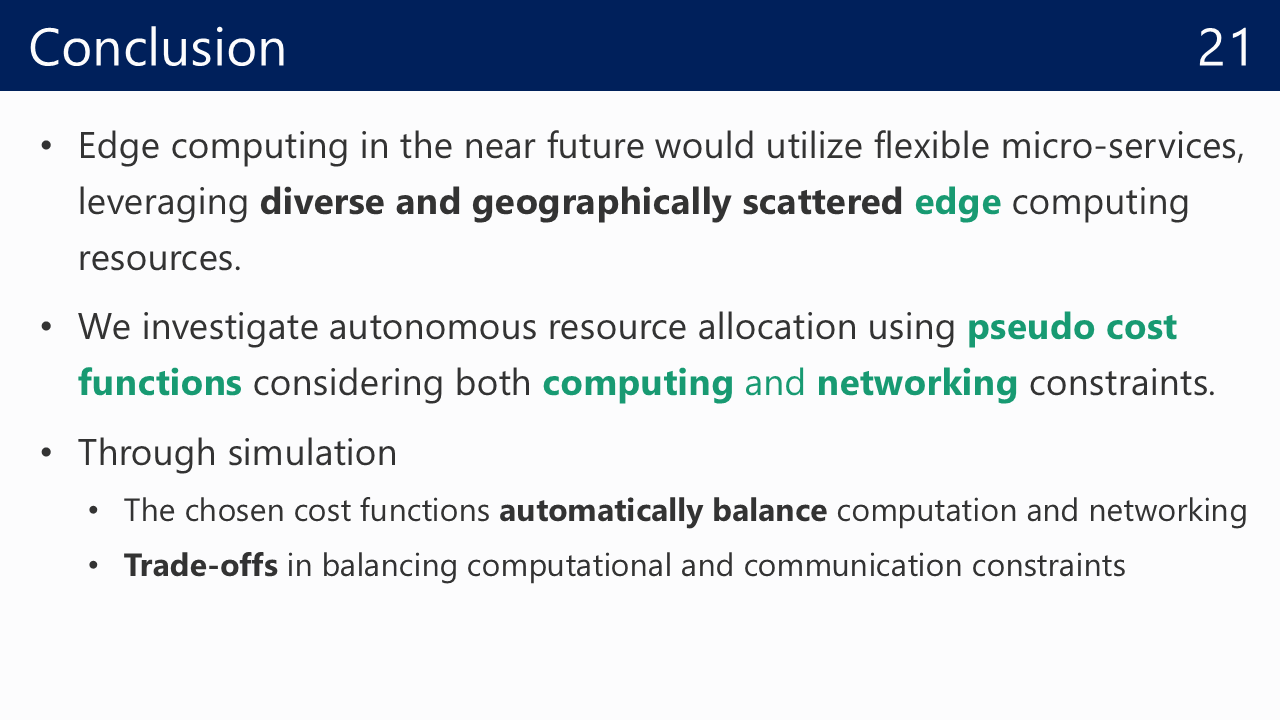 Conclusion

21

• Edge computing in the near future would utilize flexible micro-services, leveraging diverse and geographically scattered edge computing resources.

• We investigate autonomous resource allocation using pseudo cost functions considering both computing and networking constraints.

• Through simulation

• The chosen cost functions automatically balance computation and networking

• Trade-offs in balancing computational and communication constraints